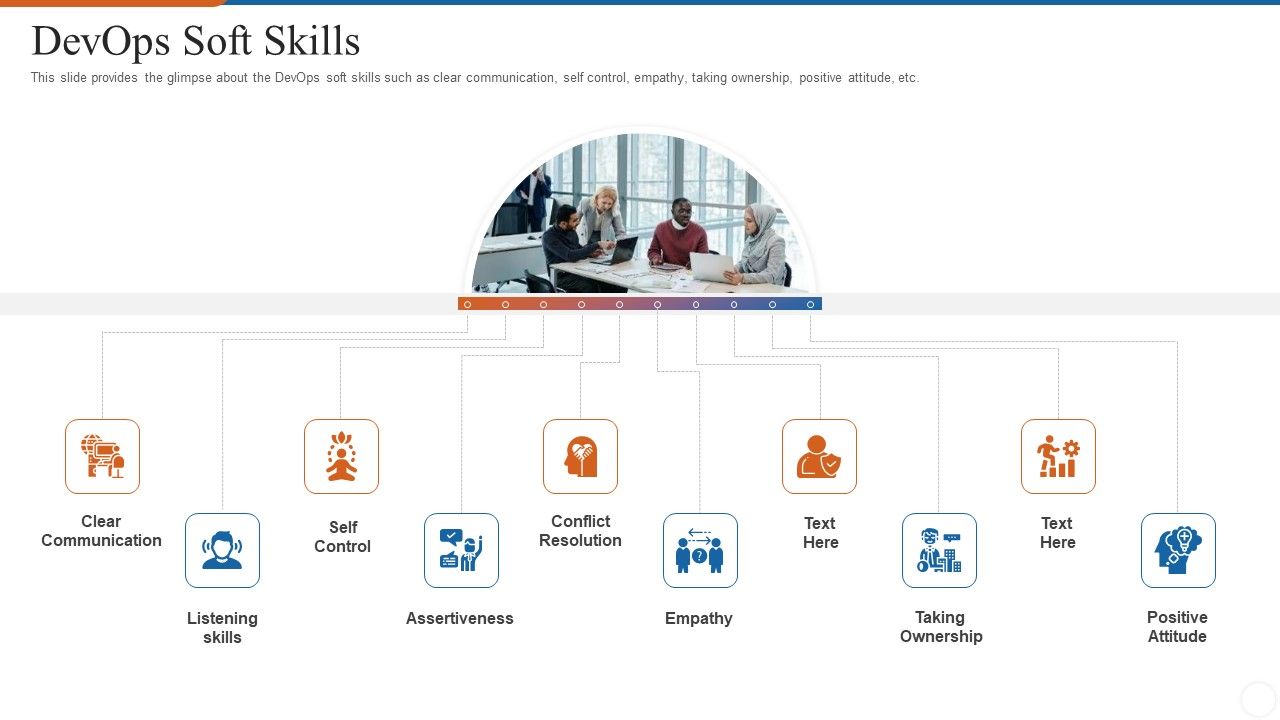 DevOps Soft Skills

This slide provides the glimpse about the DevOps soft skills such as clear communication, self control, empathy, taking ownership, positive attitude, etc.

Clear Communication

Listening skills

Self Control

Assertiveness

Conflict Resolution

Empathy

Text Here

Taking Ownership

Text Here

Positive Attitude